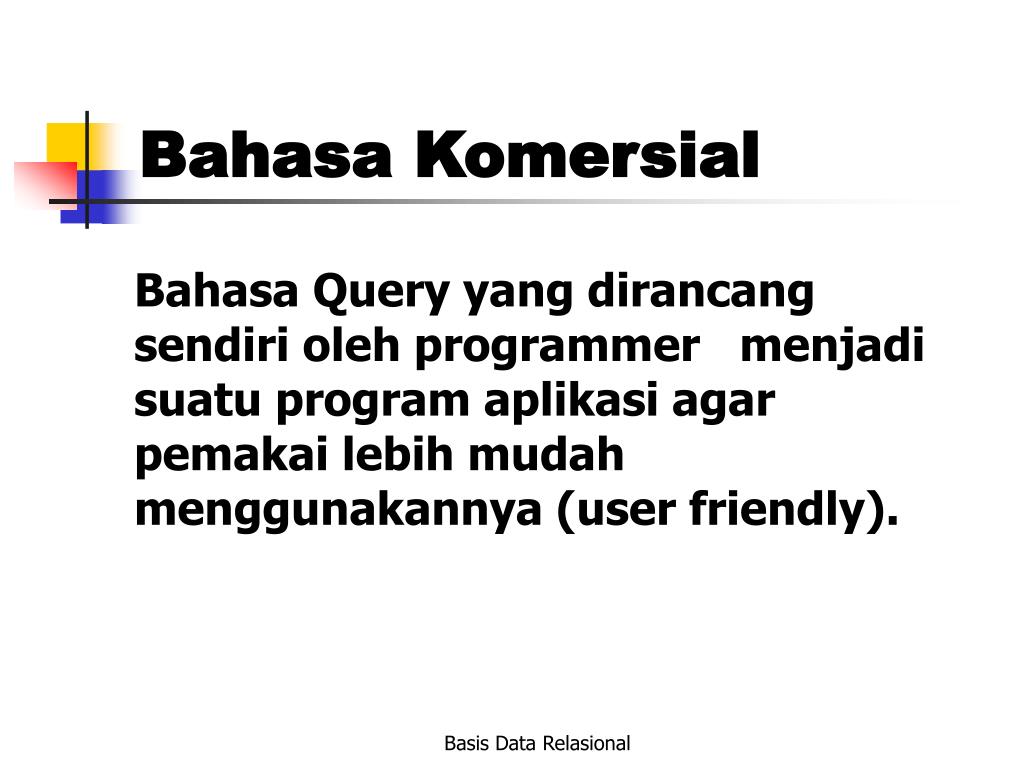 Bahasa Komersial

Bahasa Query yang dirancang sendiri oleh programmer menjadi suatu program aplikasi agar pemakai lebih mudah menggunakannya (user friendly).

Basis Data Relasional